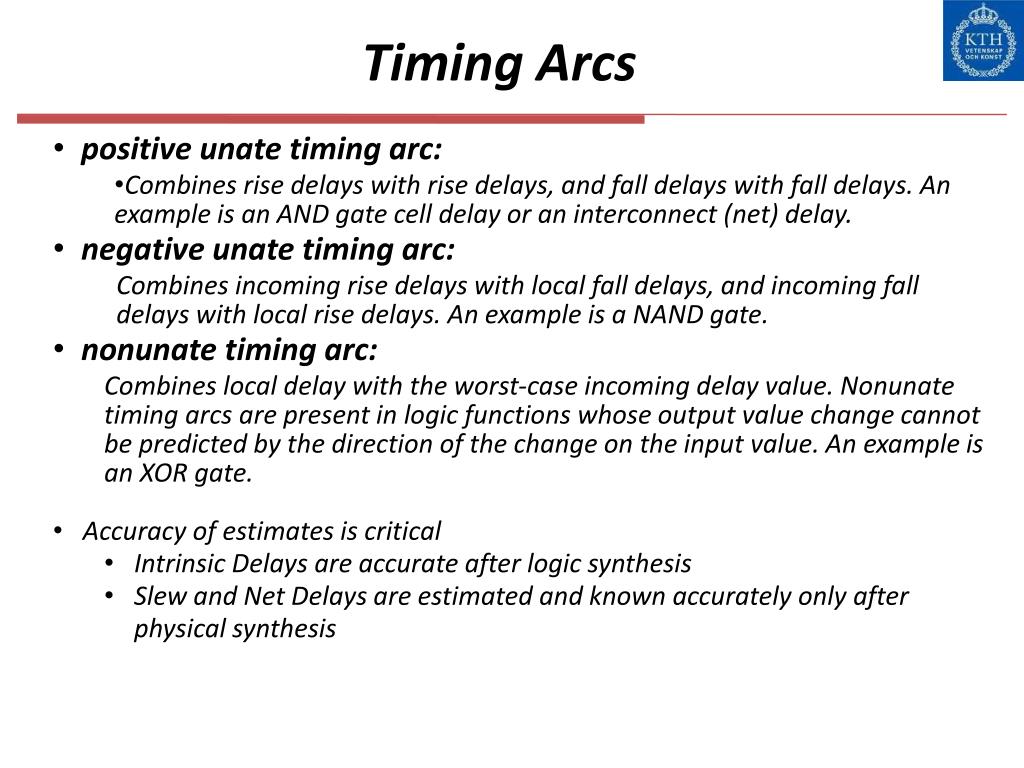 Timing Arcs

KTH
VETENSKAP
OCH KONST

• positive unate timing arc:

•Combines rise delays with rise delays, and fall delays with fall delays. An example is an AND gate cell delay or an interconnect (net) delay.

• negative unate timing arc:

Combines incoming rise delays with local fall delays, and incoming fall delays with local rise delays. An example is a NAND gate.

• nonunate timing arc:

Combines local delay with the worst-case incoming delay value. Nonunate timing arcs are present in logic functions whose output value change cannot be predicted by the direction of the change on the input value. An example is an XOR gate.

• Accuracy of estimates is critical
  • Intrinsic Delays are accurate after logic synthesis
  • Slew and Net Delays are estimated and known accurately only after physical synthesis